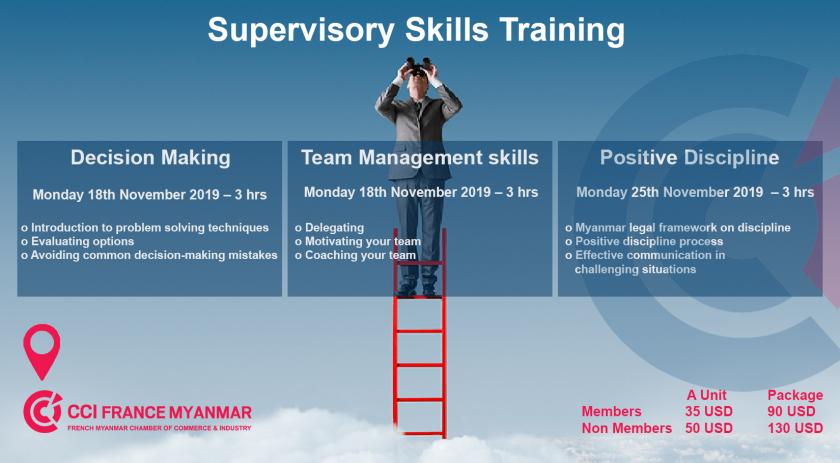 Supervisory Skills Training

Decision Making

Monday 18th November 2019 – 3 hrs

o Introduction to problem solving techniques
o Evaluating options
o Avoiding common decision-making mistakes

Team Management skills

Monday 18th November 2019 – 3 hrs

o Delegating
o Motivating your team
o Coaching your team

Positive Discipline

Monday 25th November 2019 – 3 hrs

o Myanmar legal framework on discipline
o Positive discipline process
o Effective communication in challenging situations

CCI FRANCE MYANMAR
FRENCH MYANMAR CHAMBER OF COMMERCE & INDUSTRY

| | A Unit | Package |
|---|---|---|
| Members | 35 USD | 90 USD |
| Non Members | 50 USD | 130 USD |